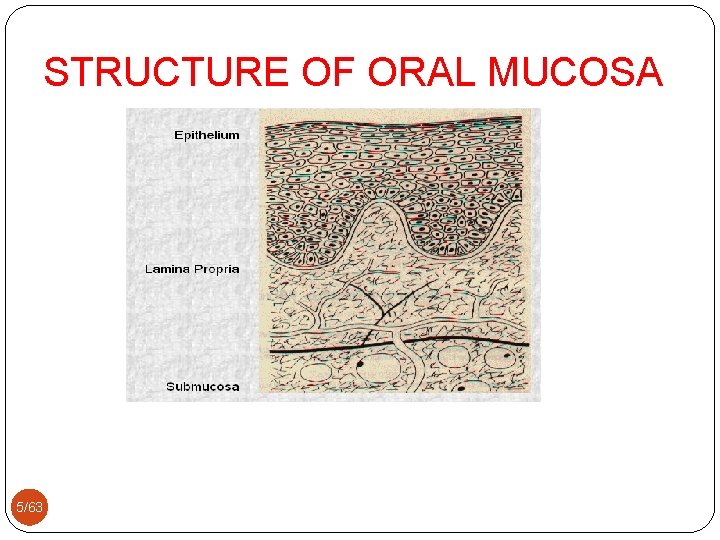 STRUCTURE OF ORAL MUCOSA

Epithelium

Lamina Propria

Submucosa

5/63